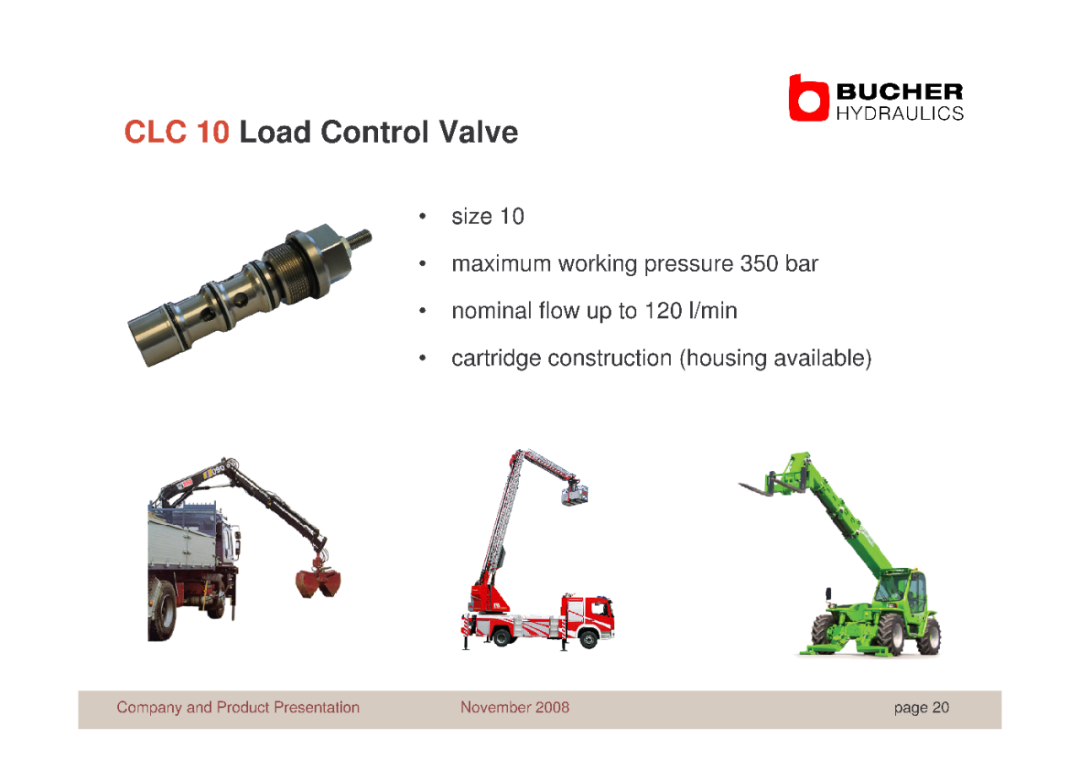 BUCHER
HYDRAULICS

CLC 10 Load Control Valve

• size 10
• maximum working pressure 350 bar
• nominal flow up to 120 l/min
• cartridge construction (housing available)

Company and Product Presentation
November 2008
page 20